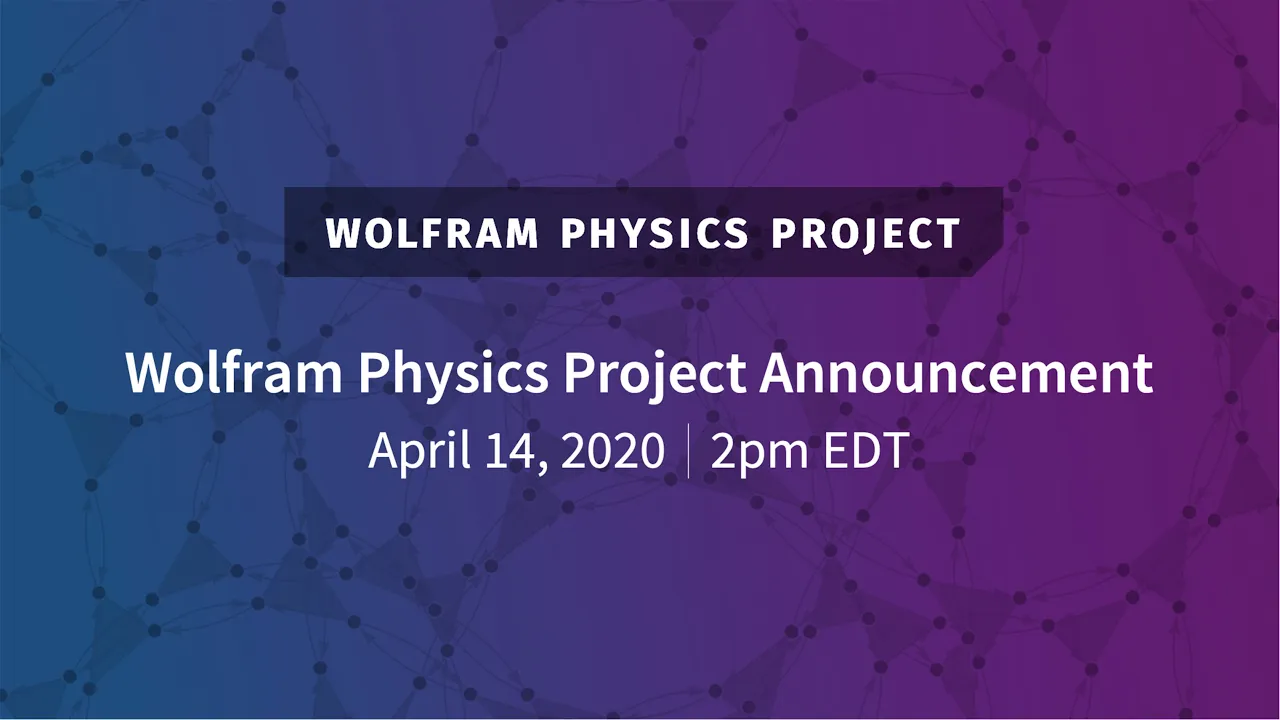 WOLFRAM PHYSICS PROJECT

Wolfram Physics Project Announcement

April 14, 2020 | 2pm EDT